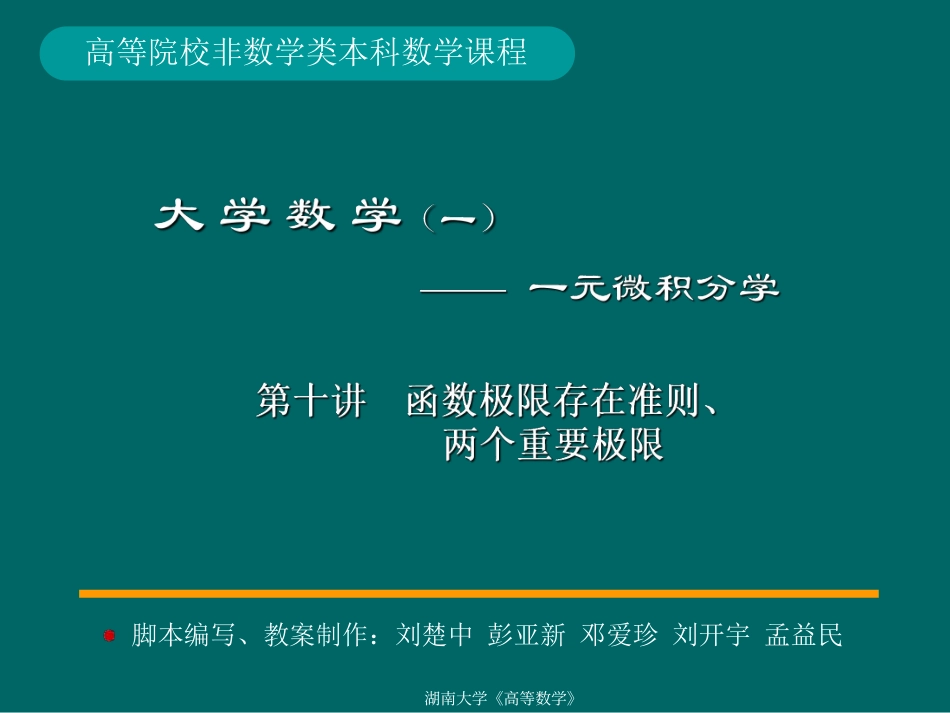 高等院校非数学类本科数学课程

大 学 数 学（一）

—— 一元微积分学

第十讲 函数极限存在准则、两个重要极限

脚本编写、教案制作：刘楚中 彭亚新 邓爱珍 刘开宇 孟益民

湖南大学《高等数学》